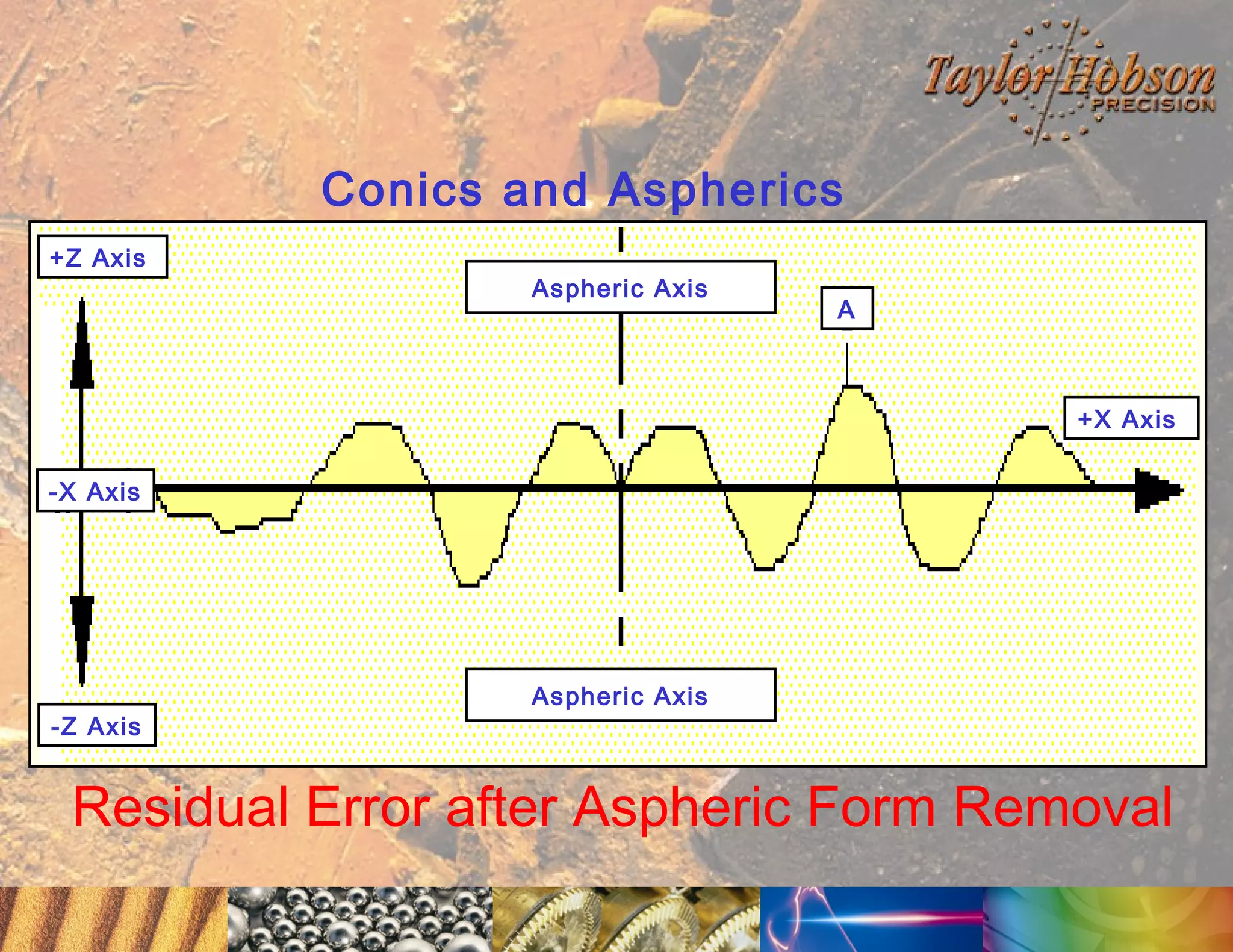 Taylor Hobson
PRECISION

Conics and Aspherics

+Z Axis

Aspheric Axis

A

+X Axis

-X Axis

Aspheric Axis

-Z Axis

Residual Error after Aspheric Form Removal